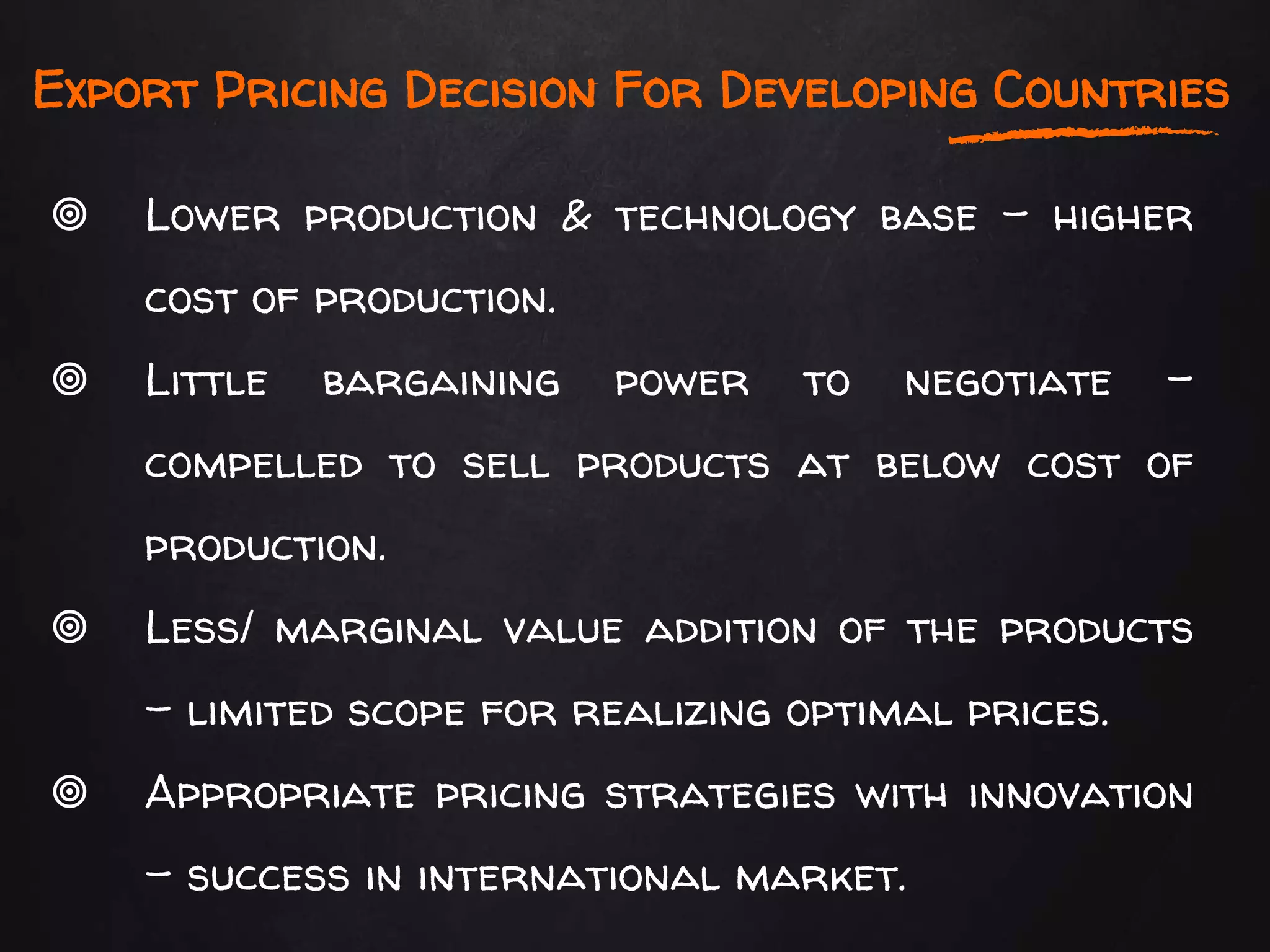 Export Pricing Decision For Developing Countries

Lower production & technology base – higher cost of production.

Little bargaining power to negotiate – compelled to sell products at below cost of production.

Less/ marginal value addition of the products – limited scope for realizing optimal prices.

Appropriate pricing strategies with innovation – success in international market.